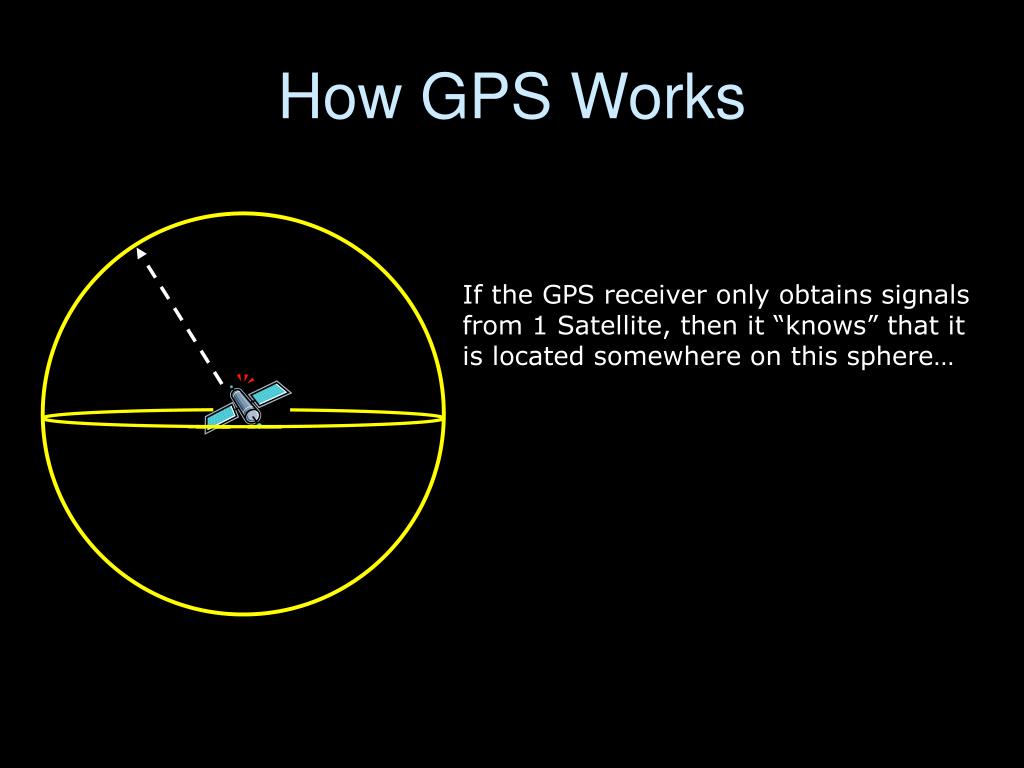 How GPS Works

If the GPS receiver only obtains signals from 1 Satellite, then it “knows” that it is located somewhere on this sphere…